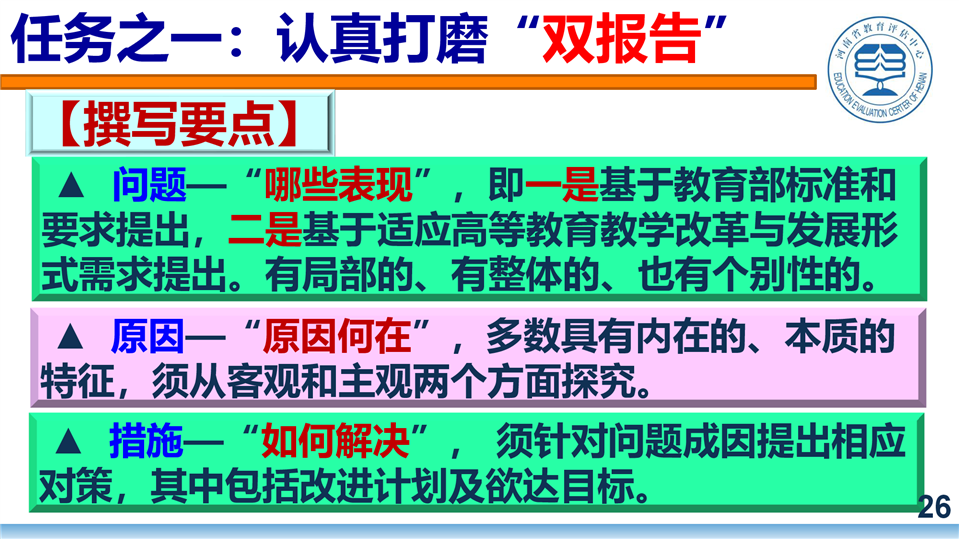 任务之一：认真打磨“双报告”

河南省教育评估中心
EDUCATION EVALUATION CENTER OF HENAN

【撰写要点】

▲ 问题—“哪些表现”，即一是基于教育部标准和要求提出，二是基于适应高等教育教学改革与发展形式需求提出。有局部的、有整体的、也有个别性的。

▲ 原因—“原因何在”，多数具有内在的、本质的特征，须从客观和主观两个方面探究。

▲ 措施—“如何解决”， 须针对问题成因提出相应对策，其中包括改进计划及欲达目标。

26